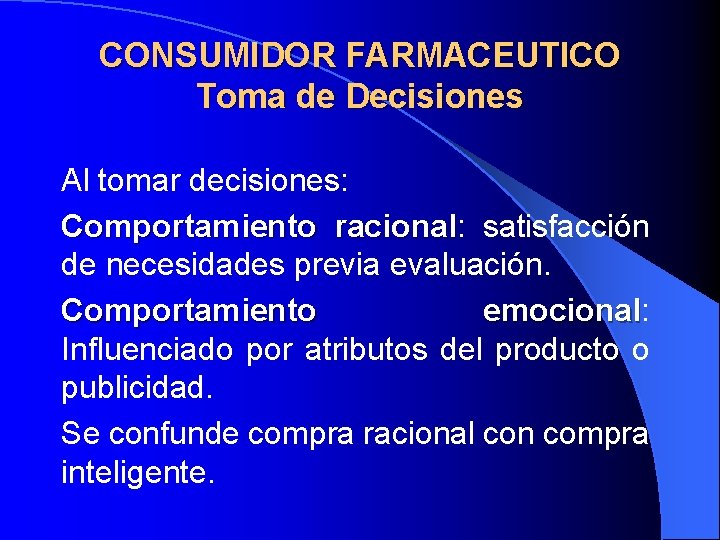 CONSUMIDOR FARMACEUTICO
Toma de Decisiones

Al tomar decisiones:

Comportamiento racional: satisfacción de necesidades previa evaluación.

Comportamiento emocional: Influenciado por atributos del producto o publicidad.

Se confunde compra racional con compra inteligente.